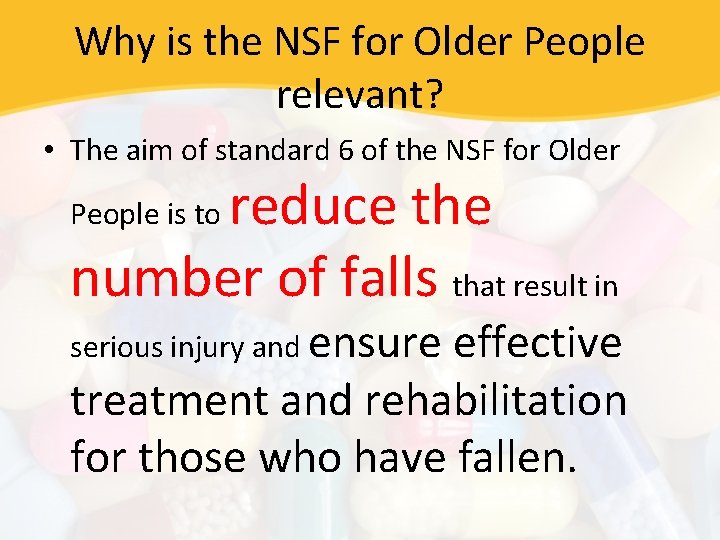 Why is the NSF for Older People relevant?

• The aim of standard 6 of the NSF for Older People is to reduce the number of falls that result in serious injury and ensure effective treatment and rehabilitation for those who have fallen.